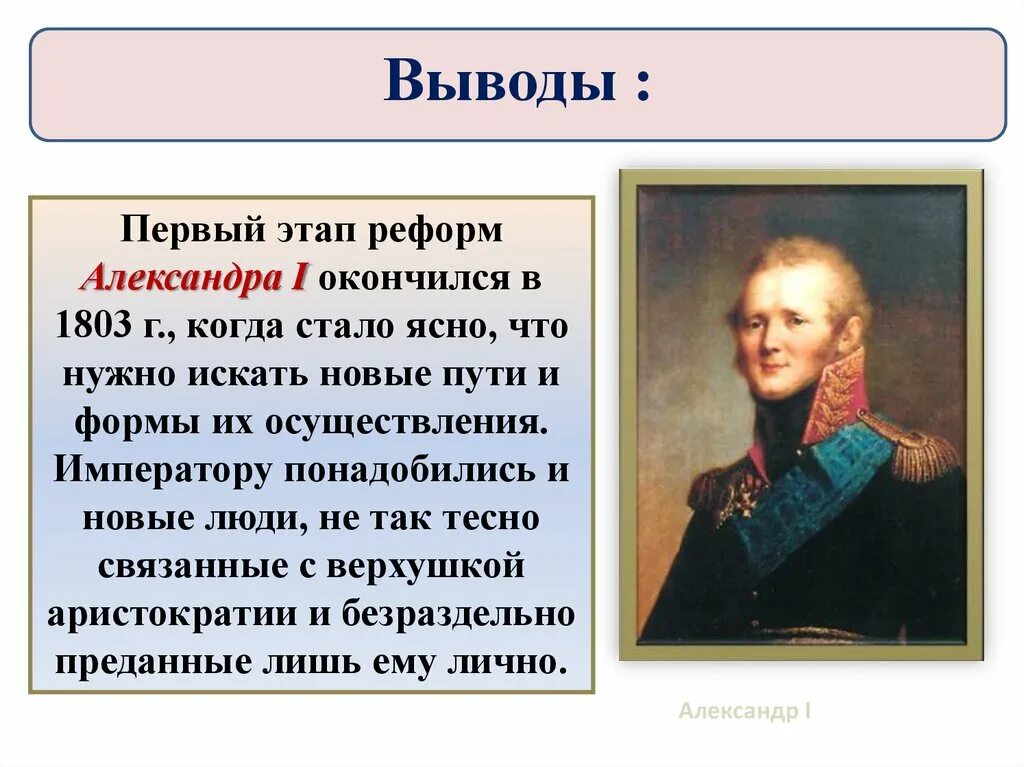 Выводы :

Первый этап реформ Александра I окончился в 1803 г., когда стало ясно, что нужно искать новые пути и формы их осуществления. Императору понадобились и новые люди, не так тесно связанные с верхушкой аристократии и безраздельно преданные лишь ему лично.

Александр I